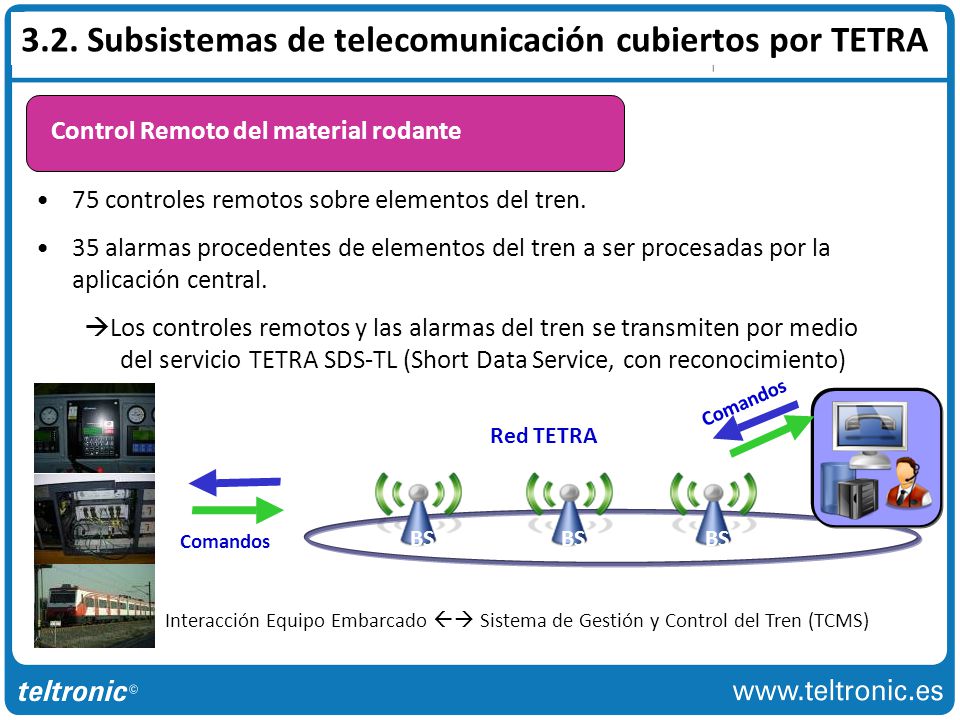 3.2. Subsistemas de telecomunicación cubiertos por TETRA

Control Remoto del material rodante

• 75 controles remotos sobre elementos del tren.

• 35 alarmas procedentes de elementos del tren a ser procesadas por la aplicación central.

→Los controles remotos y las alarmas del tren se transmiten por medio del servicio TETRA SDS-TL (Short Data Service, con reconocimiento)

Comandos

Red TETRA

Comandos

BS

BS

BS

Interacción Equipo Embarcado ←→ Sistema de Gestión y Control del Tren (TCMS)

teltronic©

www.teltronic.es